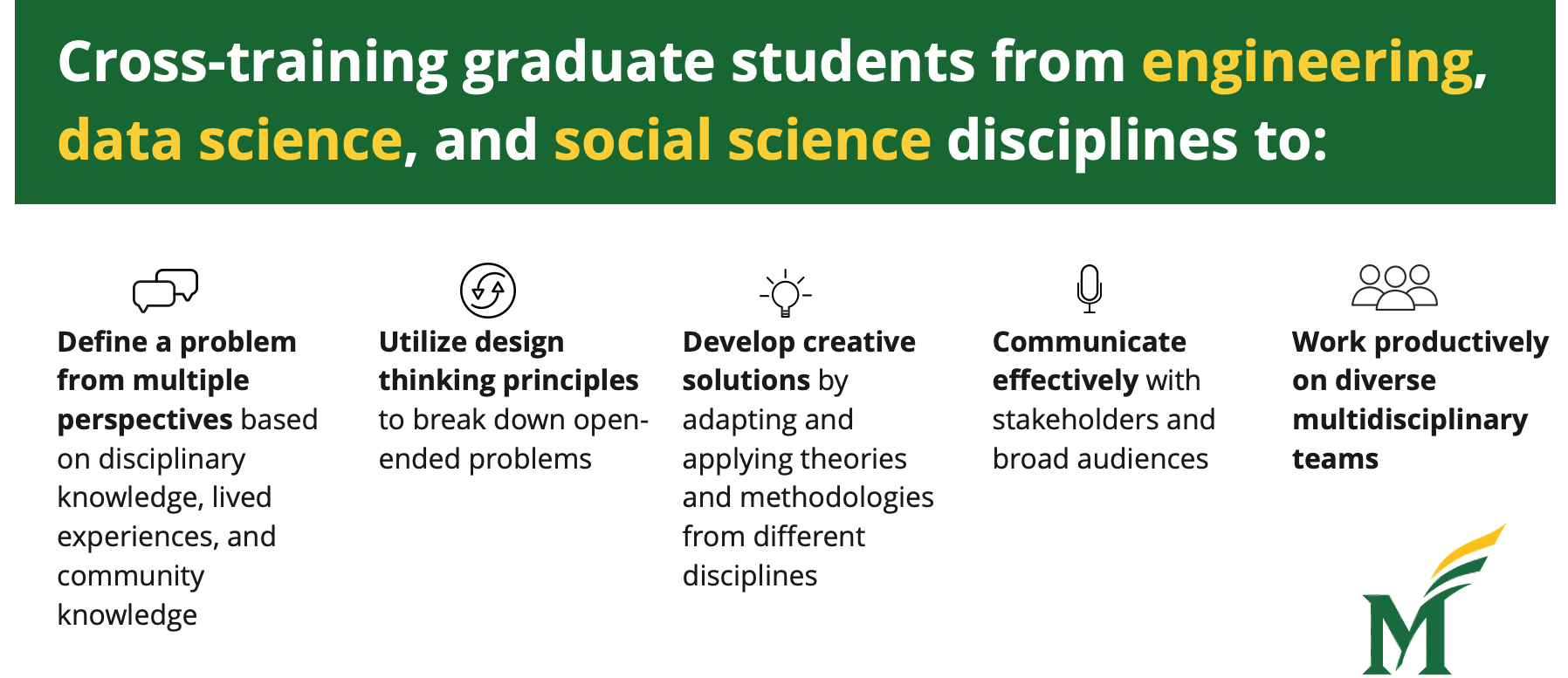 Cross-training graduate students from engineering, data science, and social science disciplines to:

Define a problem from multiple perspectives based on disciplinary knowledge, lived experiences, and community knowledge

Utilize design thinking principles to break down open-ended problems

Develop creative solutions by adapting and applying theories and methodologies from different disciplines

Communicate effectively with stakeholders and broad audiences

Work productively on diverse multidisciplinary teams

M